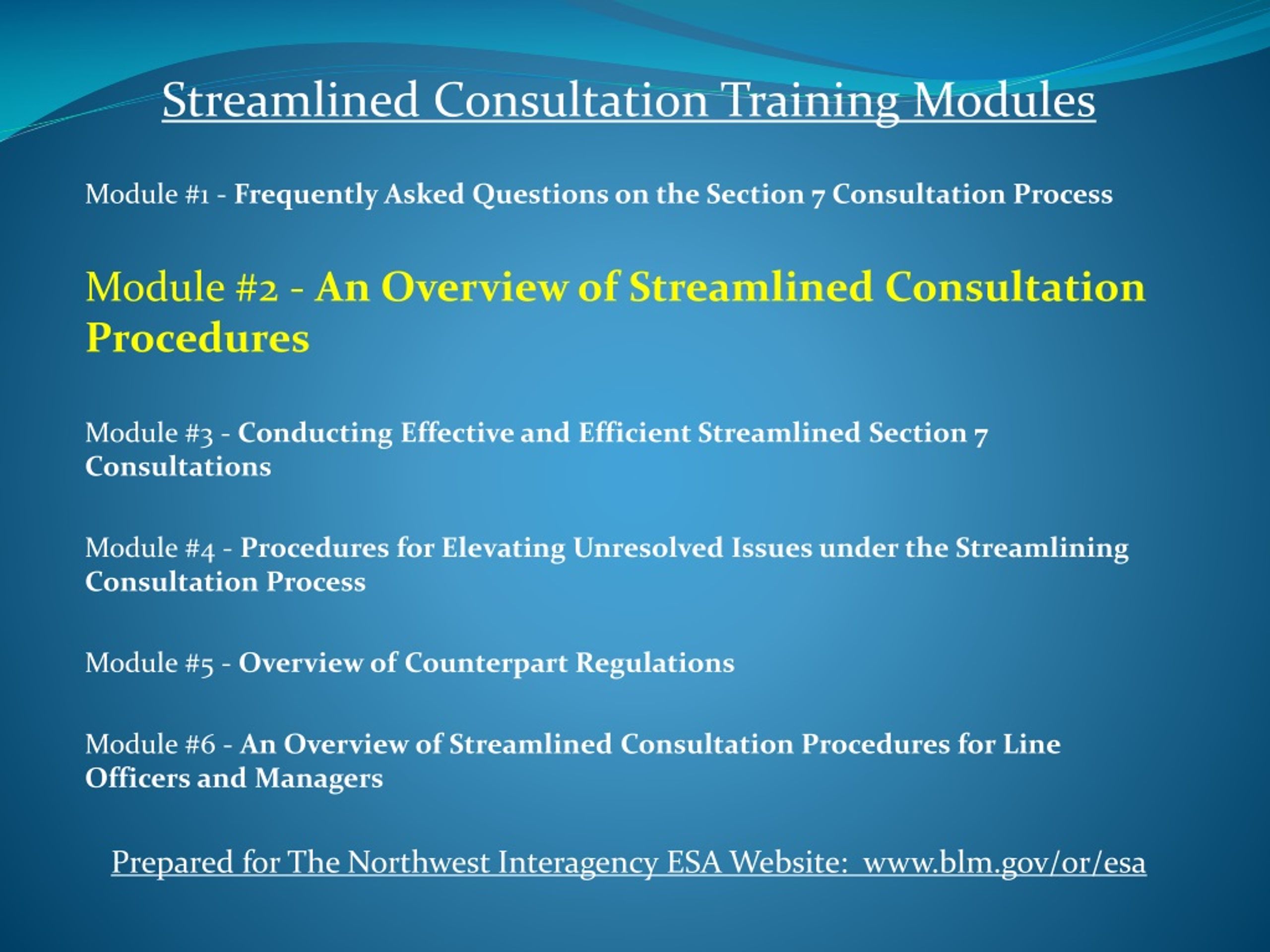 Streamlined Consultation Training Modules

Module #1 - Frequently Asked Questions on the Section 7 Consultation Process

Module #2 - An Overview of Streamlined Consultation Procedures

Module #3 - Conducting Effective and Efficient Streamlined Section 7 Consultations

Module #4 - Procedures for Elevating Unresolved Issues under the Streamlining Consultation Process

Module #5 - Overview of Counterpart Regulations

Module #6 - An Overview of Streamlined Consultation Procedures for Line Officers and Managers

Prepared for The Northwest Interagency ESA Website: www.blm.gov/or/esa